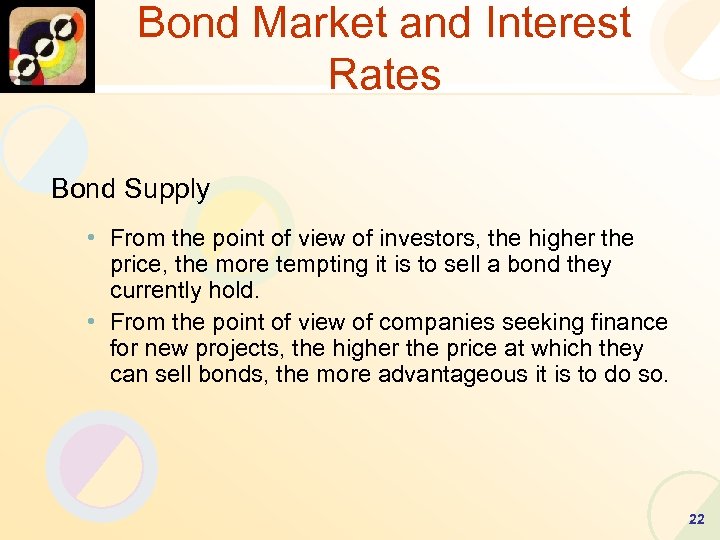 Bond Market and Interest Rates

Bond Supply

• From the point of view of investors, the higher the price, the more tempting it is to sell a bond they currently hold.
• From the point of view of companies seeking finance for new projects, the higher the price at which they can sell bonds, the more advantageous it is to do so.

22